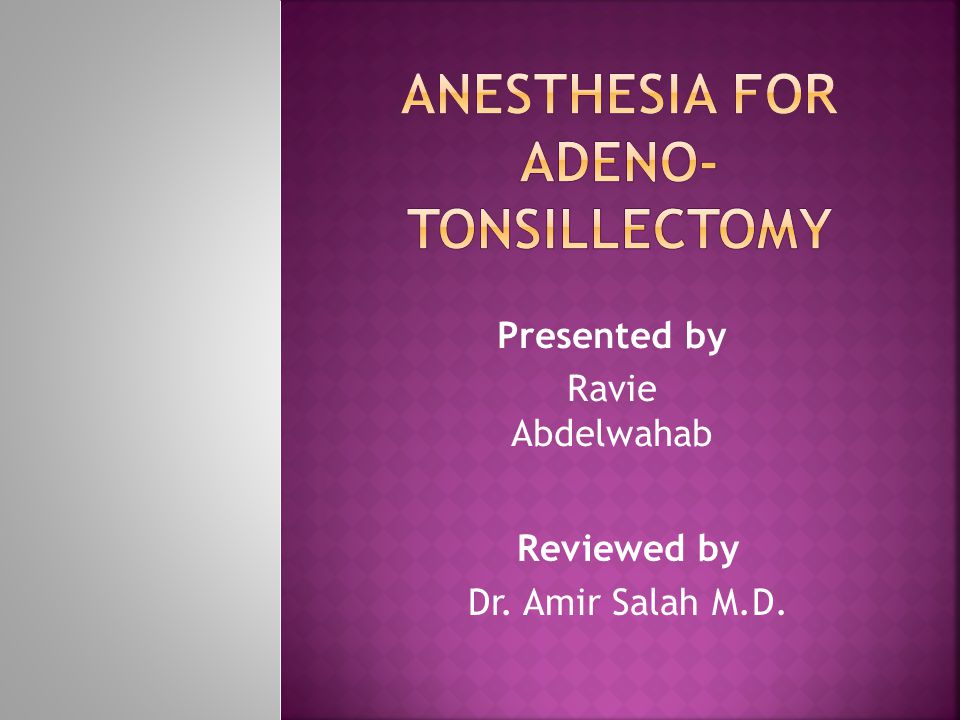 ANESTHESIA FOR ADENO-TONSILLECTOMY

Presented by
Ravie Abdelwahab

Reviewed by
Dr. Amir Salah M.D.